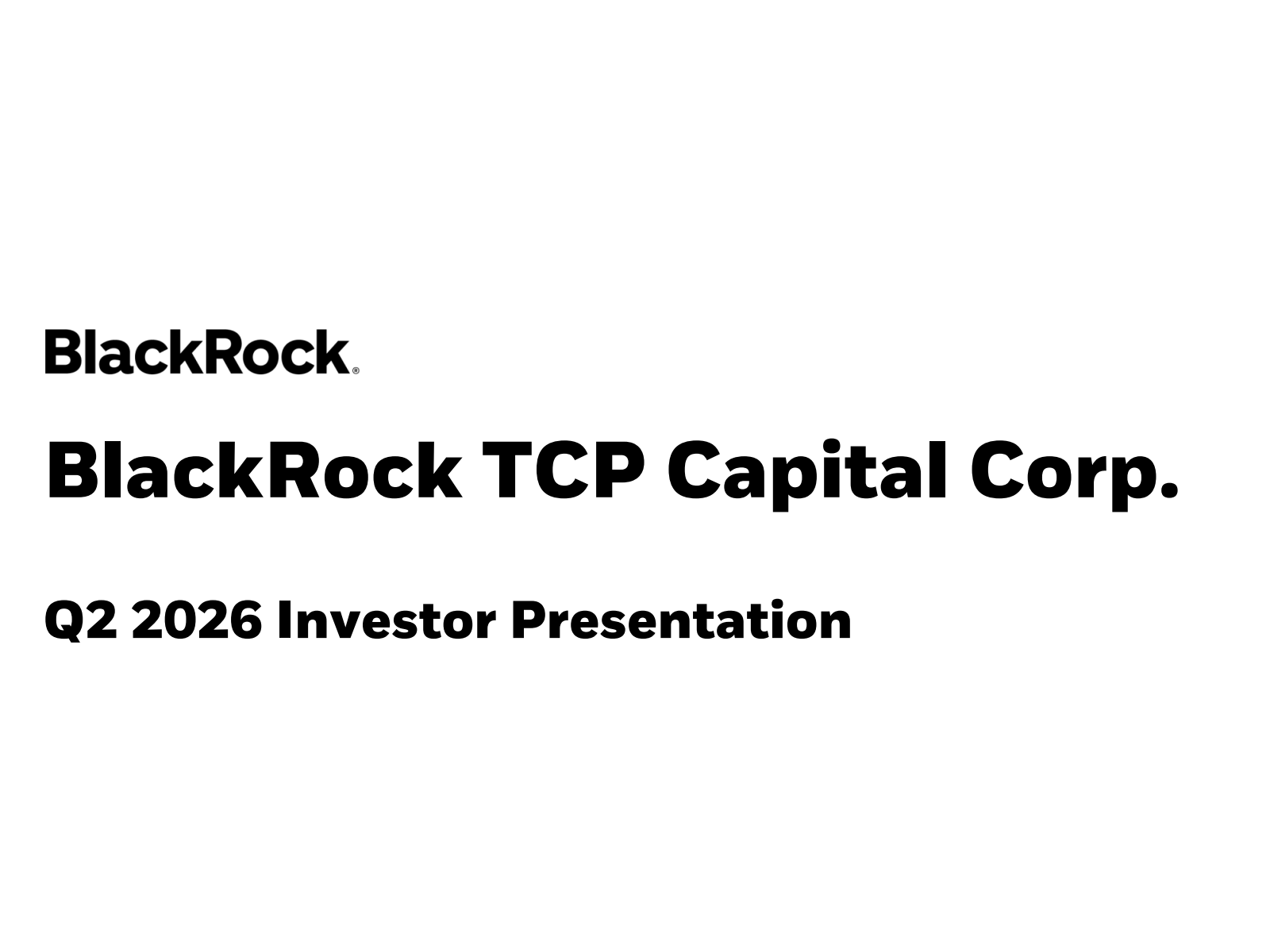 BlackRock®

BlackRock TCP Capital Corp.

Q2 2026 Investor Presentation